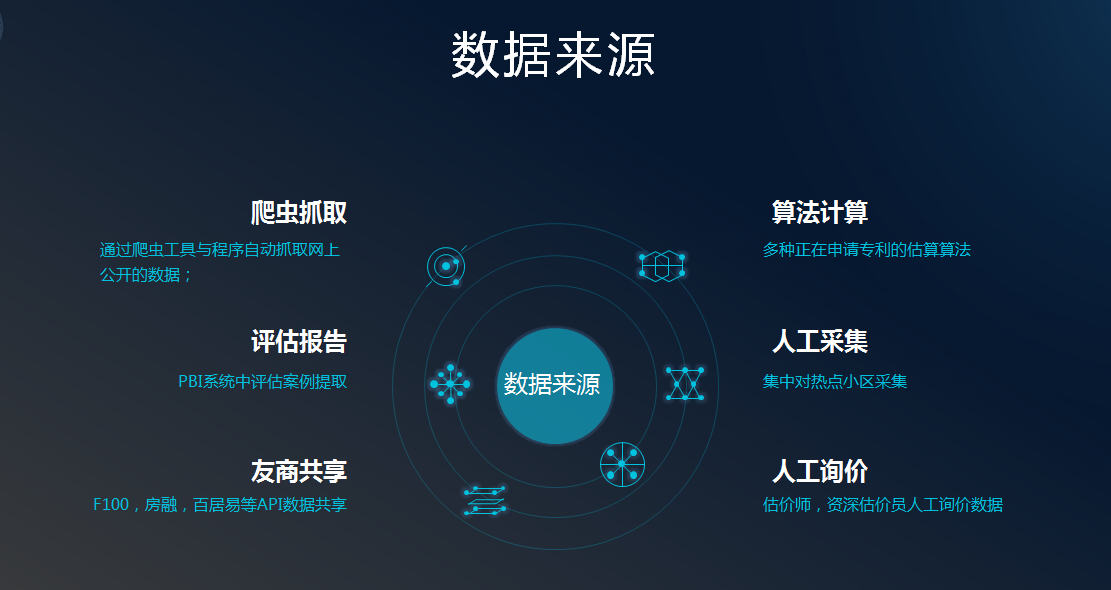 数据来源

爬虫抓取

通过爬虫工具与程序自动抓取网上公开的数据；

评估报告

PBI系统中评估案例提取

友商共享

F100，房融，百居易等API数据共享

数据来源

算法计算

多种正在申请专利的估算算法

人工采集

集中对热点小区采集

人工询价

估价师，资深估价员人工询价数据